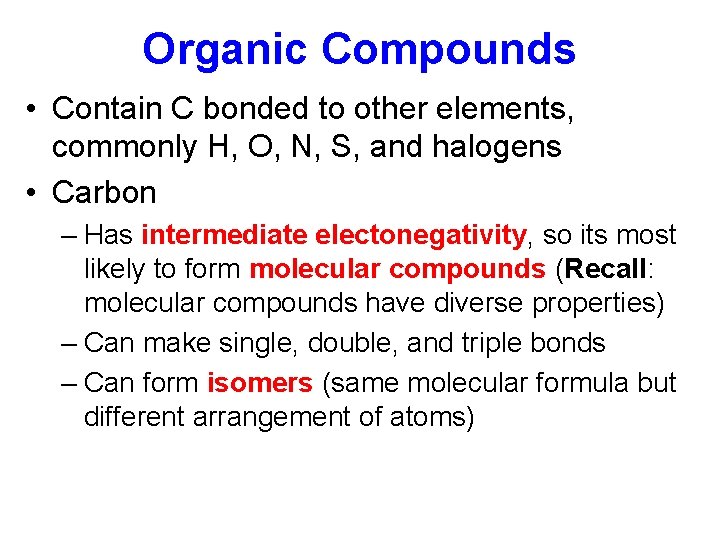 Organic Compounds

• Contain C bonded to other elements, commonly H, O, N, S, and halogens

• Carbon

– Has intermediate electonegativity, so its most likely to form molecular compounds (Recall: molecular compounds have diverse properties)

– Can make single, double, and triple bonds

– Can form isomers (same molecular formula but different arrangement of atoms)